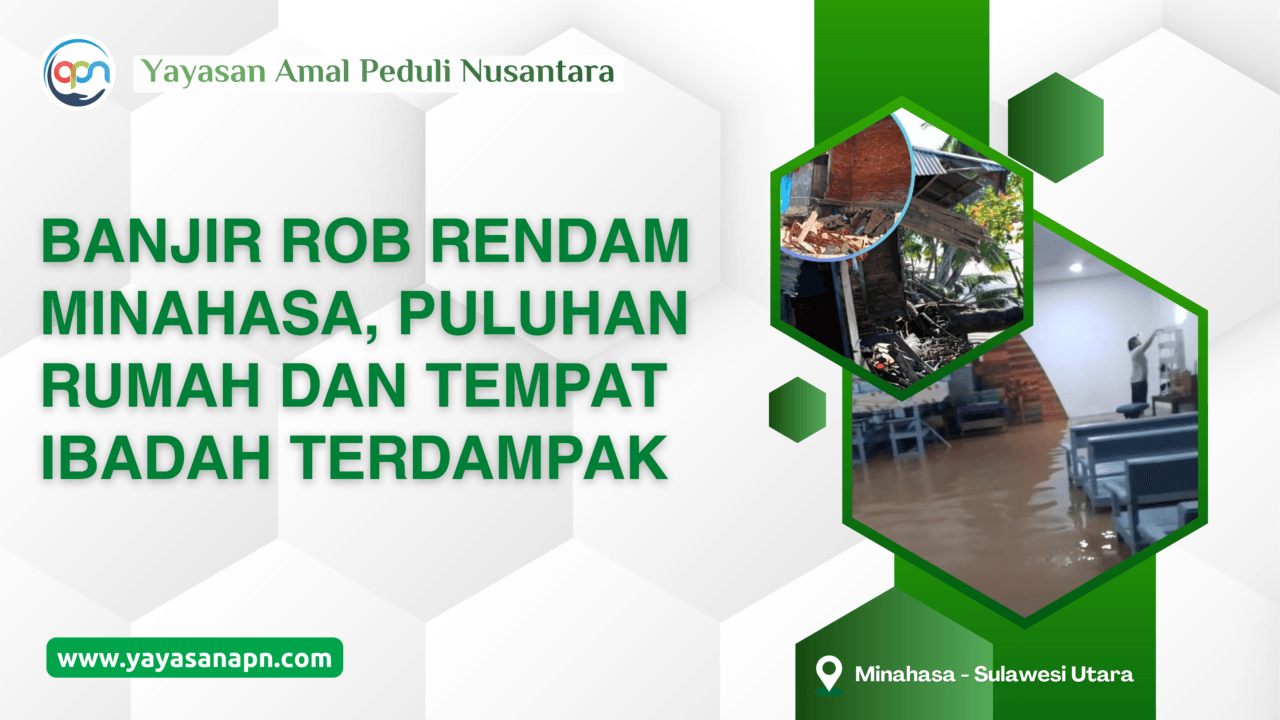 apn

Yayasan Amal Peduli Nusantara

BANJIR ROB RENDAM MINAHASA, PULUHAN RUMAH DAN TEMPAT IBADAH TERDAMPAK

www.yayasanapn.com

Minahasa - Sulawesi Utara